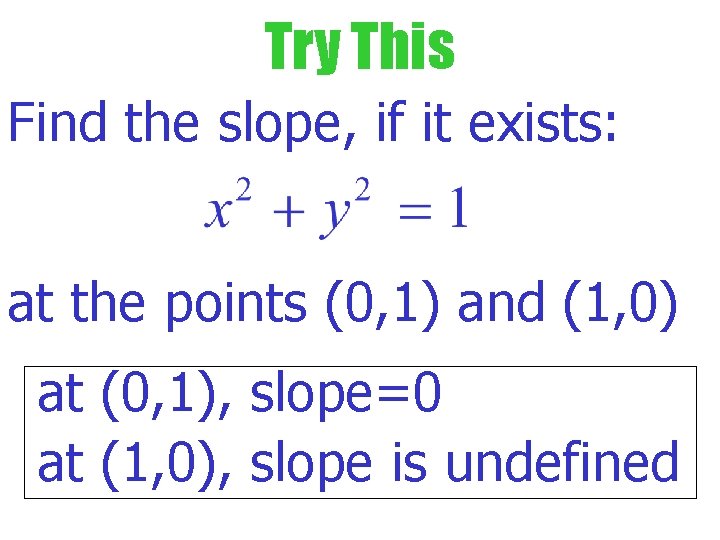 Try This

Find the slope, if it exists:

$x^2 + y^2 = 1$

at the points (0,1) and (1,0)

at (0,1), slope=0
at (1,0), slope is undefined